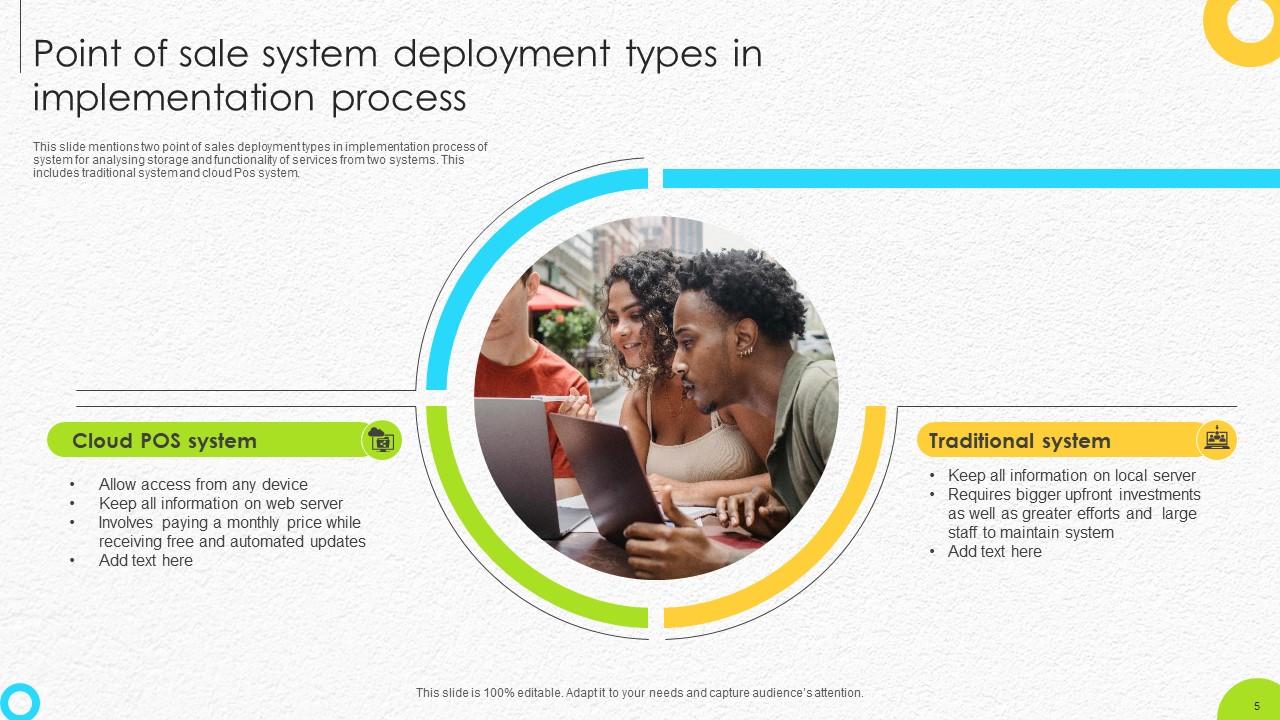 Point of sale system deployment types in implementation process

This slide mentions two point of sales deployment types in implementation process of system for analysing storage and functionality of services from two systems. This includes traditional system and cloud Pos system.

Cloud POS system

• Allow access from any device
• Keep all information on web server
• Involves paying a monthly price while receiving free and automated updates
• Add text here

Traditional system

• Keep all information on local server
• Requires bigger upfront investments as well as greater efforts and large staff to maintain system
• Add text here

This slide is 100% editable. Adapt it to your needs and capture audience's attention.

5